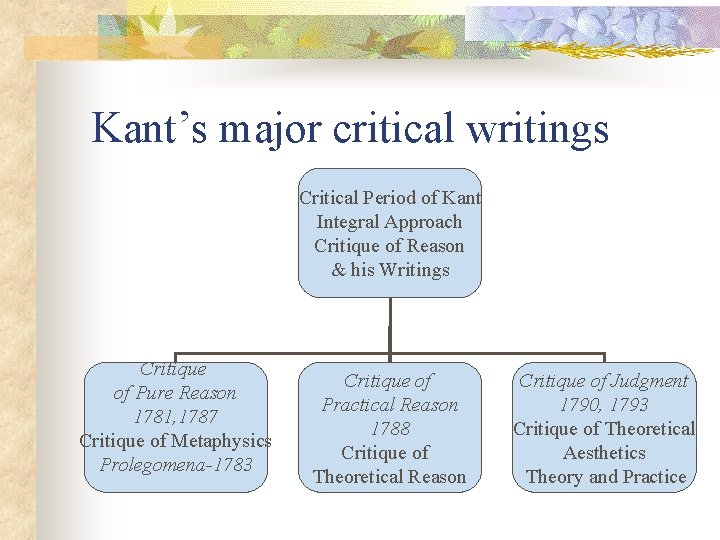 Kant’s major critical writings

Critical Period of Kant
Integral Approach
Critique of Reason
& his Writings

Critique
of Pure Reason
1781,1787
Critique of Metaphysics
Prolegomena-1783

Critique of
Practical Reason
1788
Critique of
Theoretical Reason

Critique of Judgment
1790, 1793
Critique of Theoretical
Aesthetics
Theory and Practice